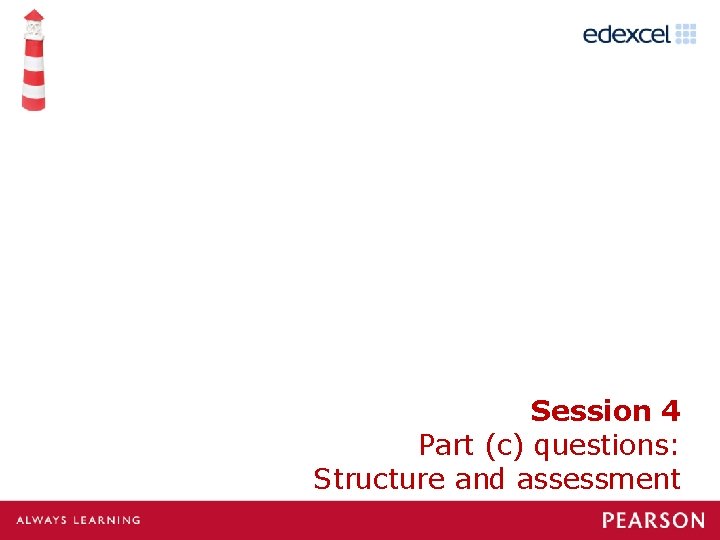 edexcel

Session 4
Part (c) questions:
Structure and assessment

ALWAYS LEARNING

PEARSON